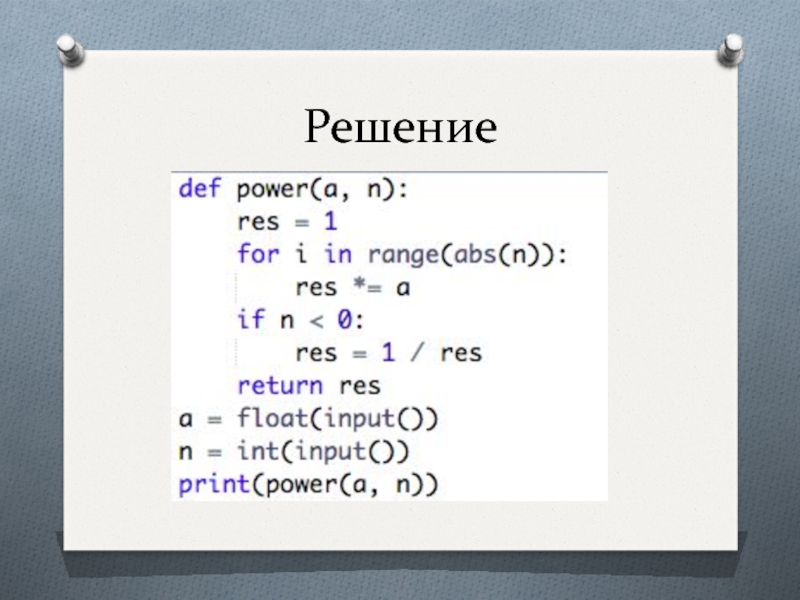 Решение

def power(a, n):
    res = 1
    for i in range(abs(n)):
        res *= a
    if n < 0:
        res = 1 / res
    return res
a = float(input())
n = int(input())
print(power(a, n))